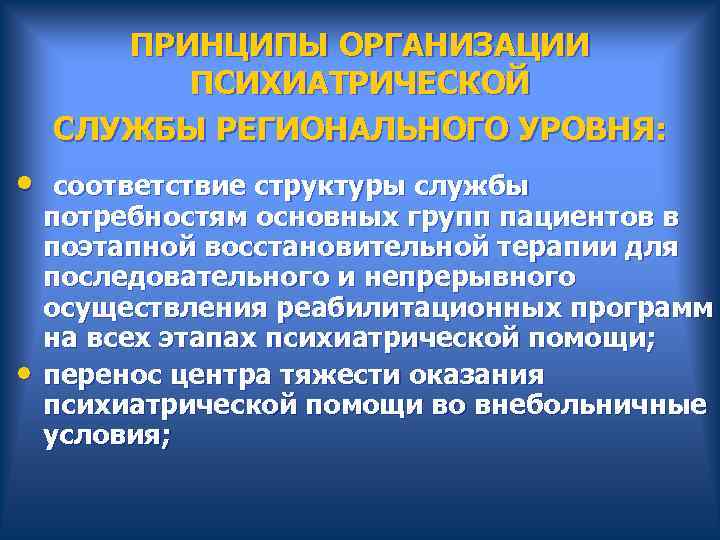 ПРИНЦИПЫ ОРГАНИЗАЦИИ ПСИХИАТРИЧЕСКОЙ

СЛУЖБЫ РЕГИОНАЛЬНОГО УРОВНЯ:

• соответствие структуры службы потребностям основных групп пациентов в поэтапной восстановительной терапии для последовательного и непрерывного осуществления реабилитационных программ на всех этапах психиатрической помощи;

• перенос центра тяжести оказания психиатрической помощи во внебольничные условия;